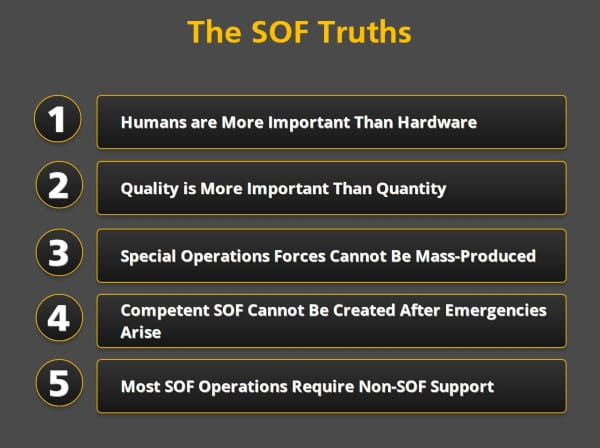 The SOF Truths

1

Humans are More Important Than Hardware

2

Quality is More Important Than Quantity

3

Special Operations Forces Cannot Be Mass-Produced

4

Competent SOF Cannot Be Created After Emergencies Arise

5

Most SOF Operations Require Non-SOF Support